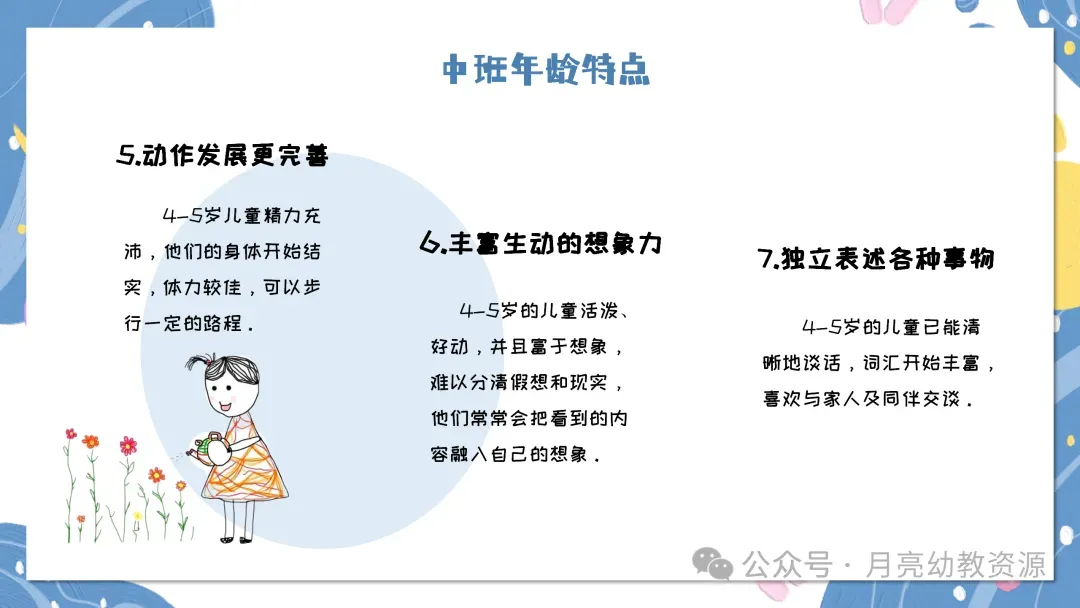 中班年龄特点

5.动作发展更完善

4-5岁儿童精力充沛，他们的身体开始结实，体力较佳，可以步行一定的路程．

6.丰富生动的想象力

4-5岁的儿童活泼、好动，并且富于想象，难以分清假想和现实，他们常常会把看到的内容融入自己的想象．

7.独立表述各种事物

4-5岁的儿童已能清晰地谈话，词汇开始丰富，喜欢与家人及同伴交谈．

公众号 · 月亮幼教资源